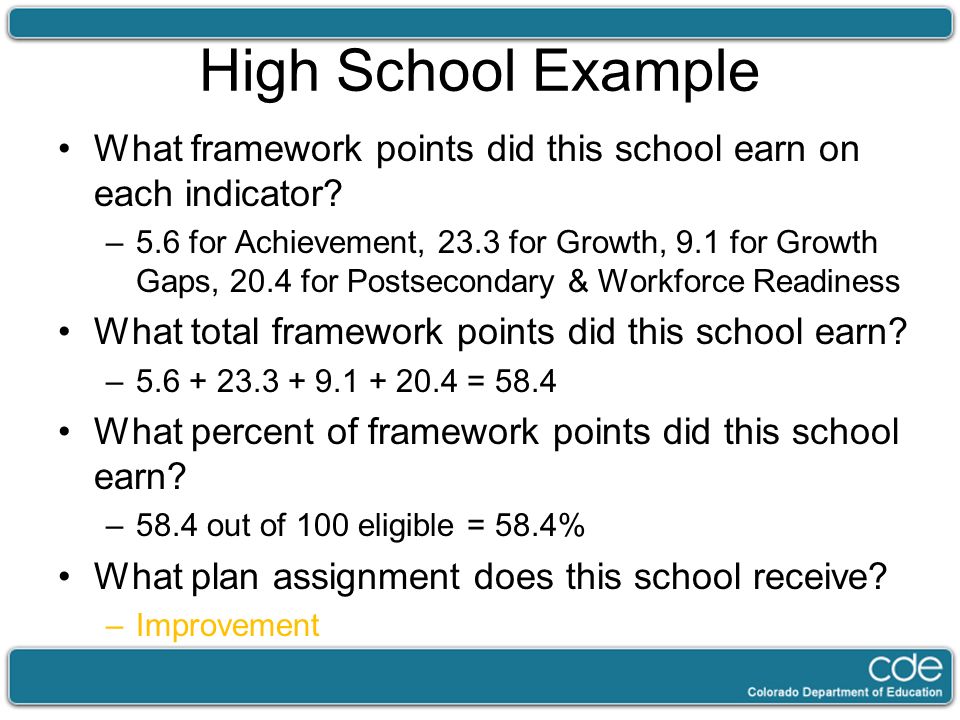 High School Example

• What framework points did this school earn on each indicator?
– 5.6 for Achievement, 23.3 for Growth, 9.1 for Growth Gaps, 20.4 for Postsecondary & Workforce Readiness

• What total framework points did this school earn?
– 5.6 + 23.3 + 9.1 + 20.4 = 58.4

• What percent of framework points did this school earn?
– 58.4 out of 100 eligible = 58.4%

• What plan assignment does this school receive?
– Improvement

cde
Colorado Department of Education